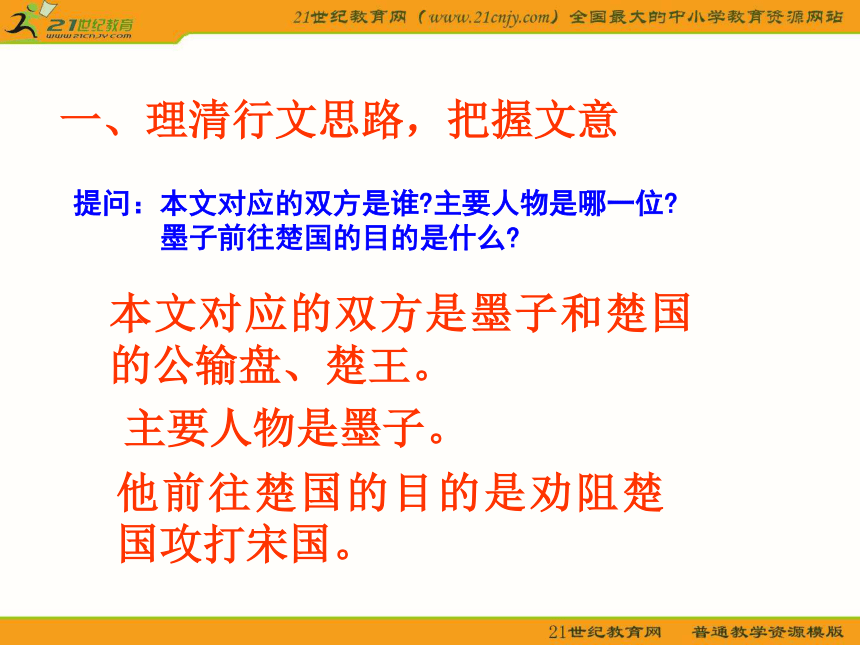 21世纪教育
www.21cnjy.com

21世纪教育网（www.21cnjy.com）全国最大的中小学教育资源网站

一、理清行文思路，把握文意

提问：本文对应的双方是谁?主要人物是哪一位?
墨子前往楚国的目的是什么?

本文对应的双方是墨子和楚国的公输盘、楚王。

主要人物是墨子。

他前往楚国的目的是劝阻楚国攻打宋国。

21世纪教育网　普通教学资源模版